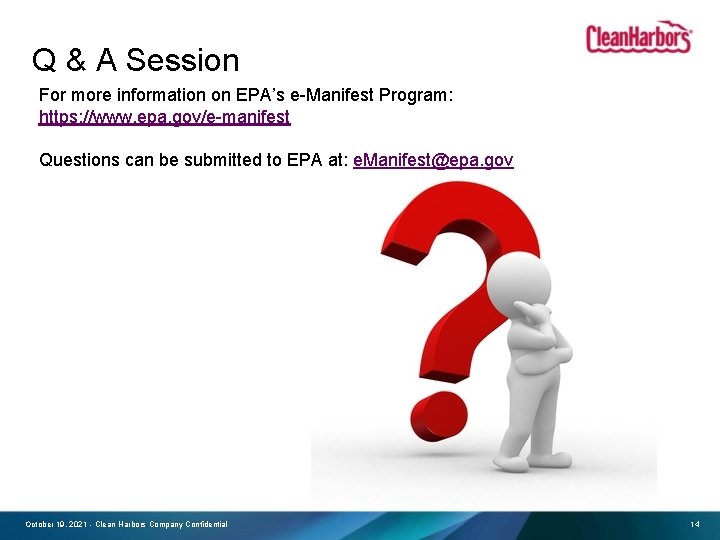 CleanHarbors

Q & A Session

For more information on EPA's e-Manifest Program:
https://www.epa.gov/e-manifest

Questions can be submitted to EPA at: eManifest@epa.gov

October 19, 2021 - Clean Harbors Company Confidential

14